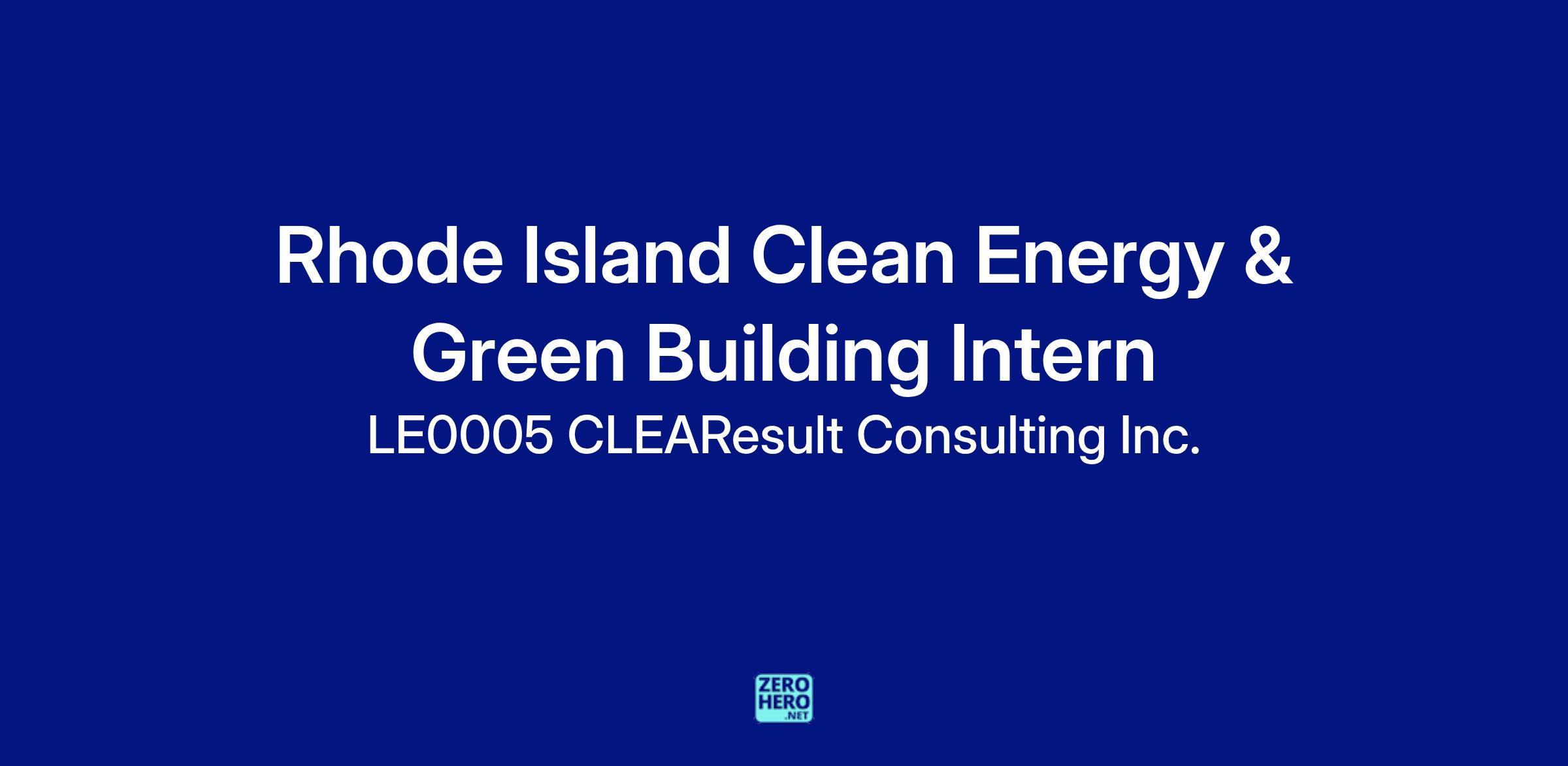 Rhode Island Clean Energy & Green Building Intern

LE0005 CLEAResult Consulting Inc.

ZERO
HERO
.NET